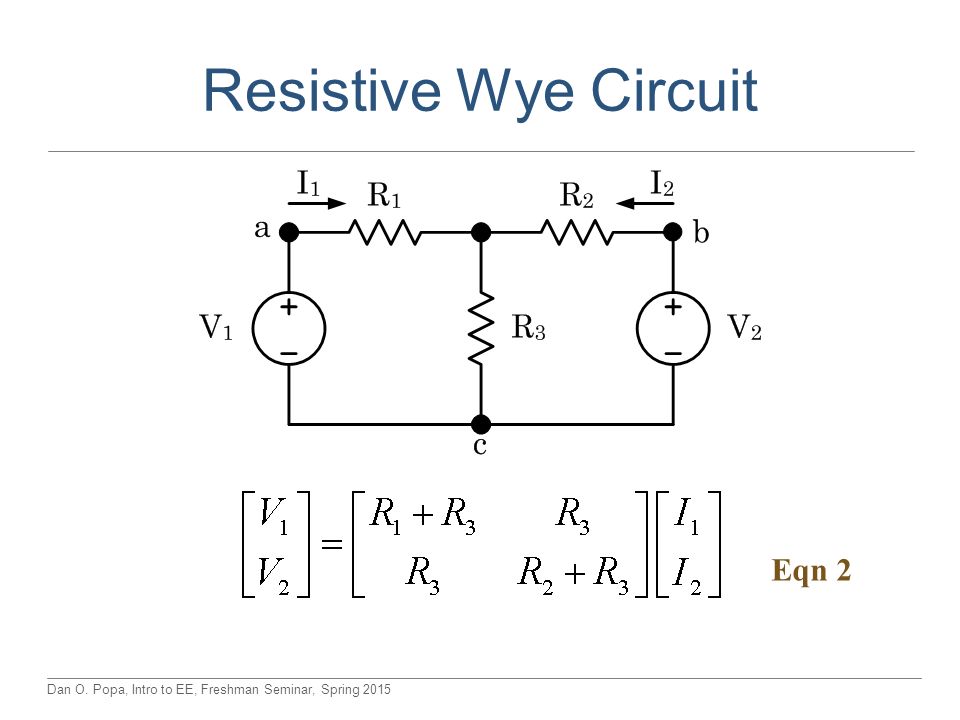 Resistive Wye Circuit

$I_1$ $R_1$ $R_2$ $I_2$

a b

$V_1$ + − $R_3$ + − $V_2$

c

$\begin{bmatrix} V_1 \\ V_2 \end{bmatrix} = \begin{bmatrix} R_1 + R_3 & R_3 \\ R_3 & R_2 + R_3 \end{bmatrix} \begin{bmatrix} I_1 \\ I_2 \end{bmatrix}$ Eqn 2

Dan O. Popa, Intro to EE, Freshman Seminar, Spring 2015